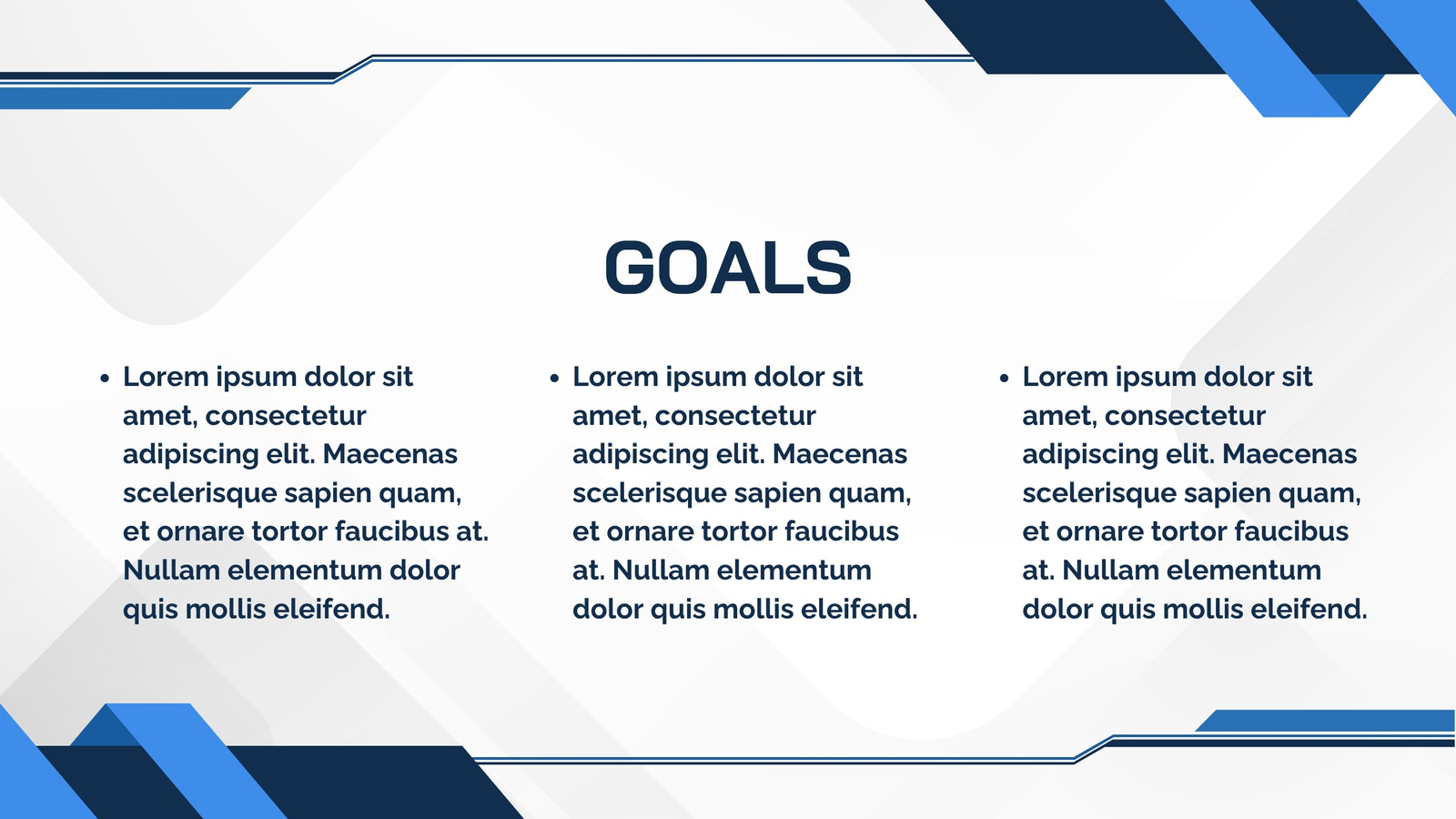 GOALS

• Lorem ipsum dolor sit amet, consectetur adipiscing elit. Maecenas scelerisque sapien quam, et ornare tortor faucibus at. Nullam elementum dolor quis mollis eleifend.

• Lorem ipsum dolor sit amet, consectetur adipiscing elit. Maecenas scelerisque sapien quam, et ornare tortor faucibus at. Nullam elementum dolor quis mollis eleifend.

• Lorem ipsum dolor sit amet, consectetur adipiscing elit. Maecenas scelerisque sapien quam, et ornare tortor faucibus at. Nullam elementum dolor quis mollis eleifend.